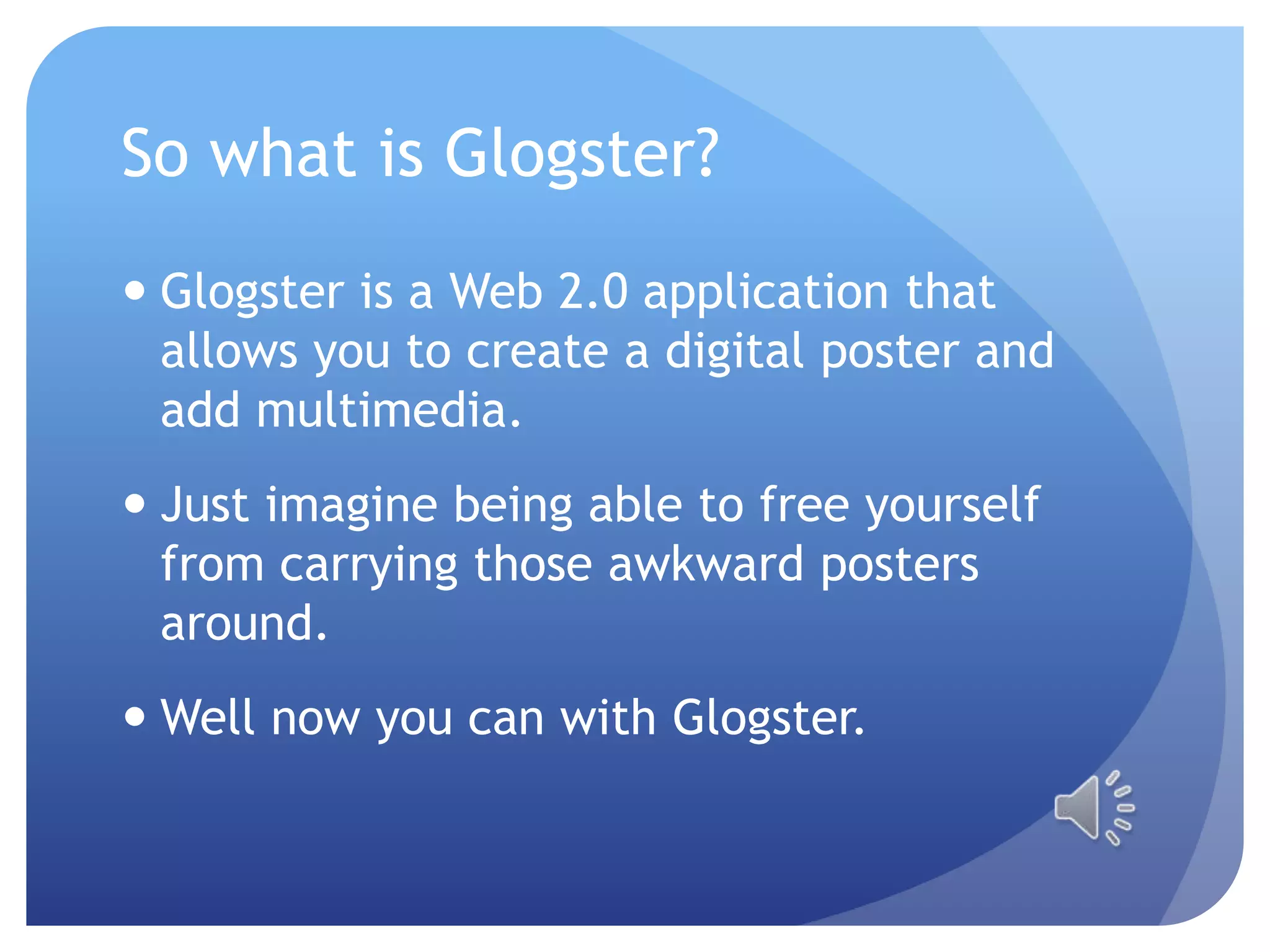 So what is Glogster?

• Glogster is a Web 2.0 application that allows you to create a digital poster and add multimedia.

• Just imagine being able to free yourself from carrying those awkward posters around.

• Well now you can with Glogster.